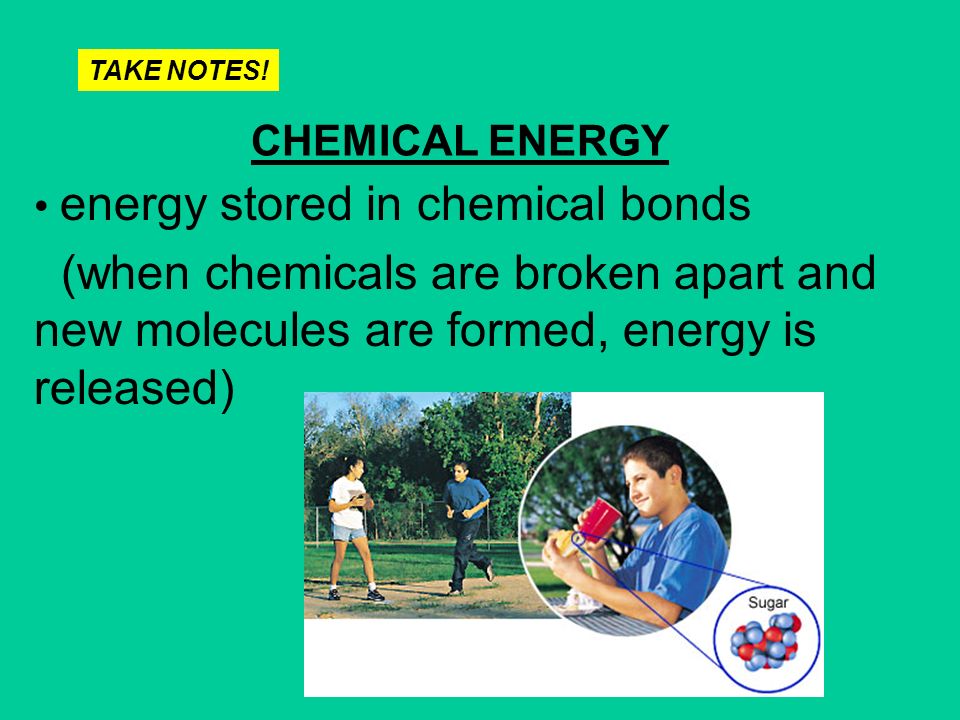 TAKE NOTES!

CHEMICAL ENERGY

• energy stored in chemical bonds

(when chemicals are broken apart and new molecules are formed, energy is released)

Sugar